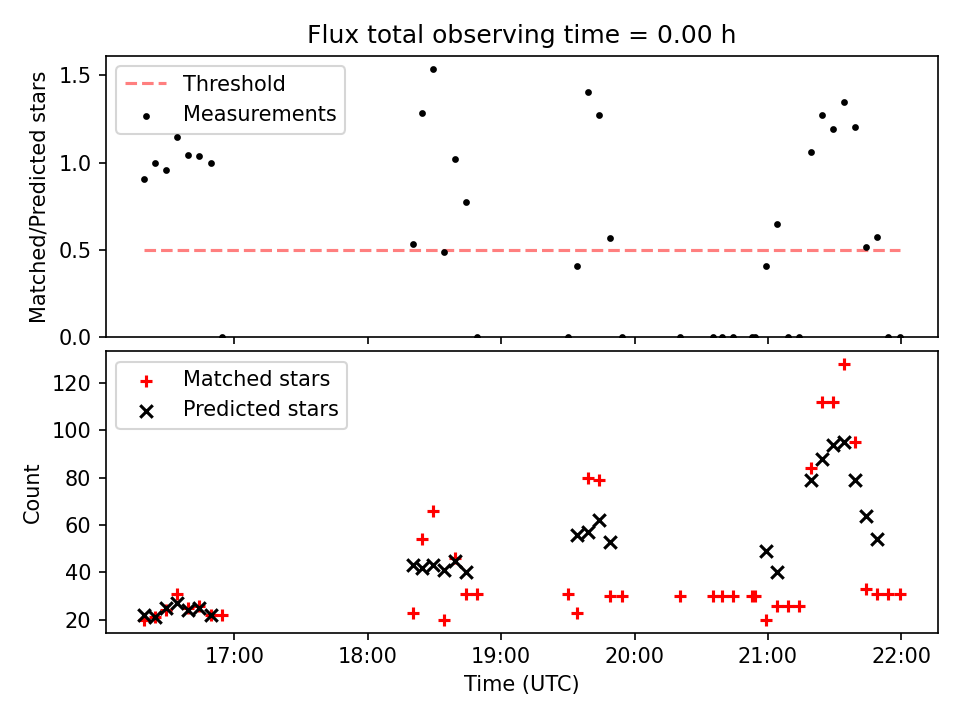 Flux total observing time = 0.00 h

Threshold
Measurements

Matched/Predicted stars

1.5
1.0
0.5
0.0

Matched stars
Predicted stars

Count

120
100
80
60
40
20

17:00
18:00
19:00
20:00
21:00
22:00

Time (UTC)